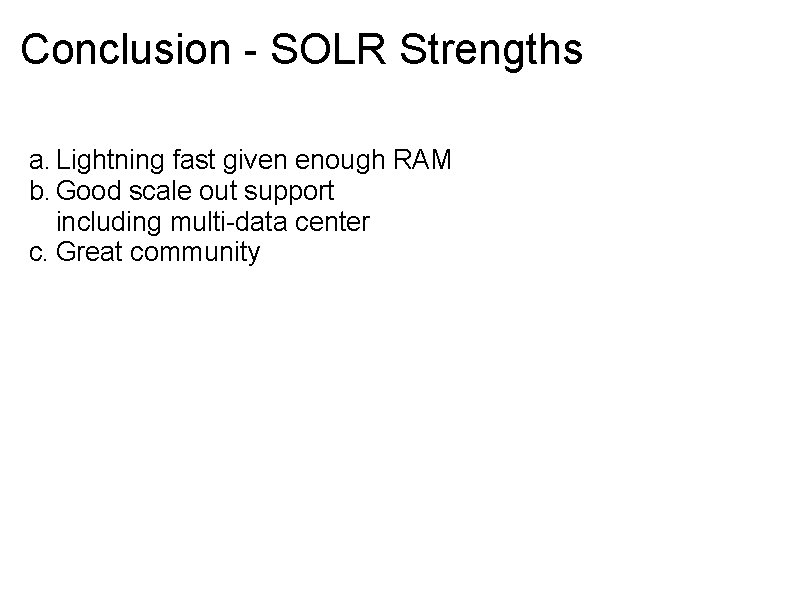 Conclusion - SOLR Strengths

a. Lightning fast given enough RAM
b. Good scale out support including multi-data center
c. Great community